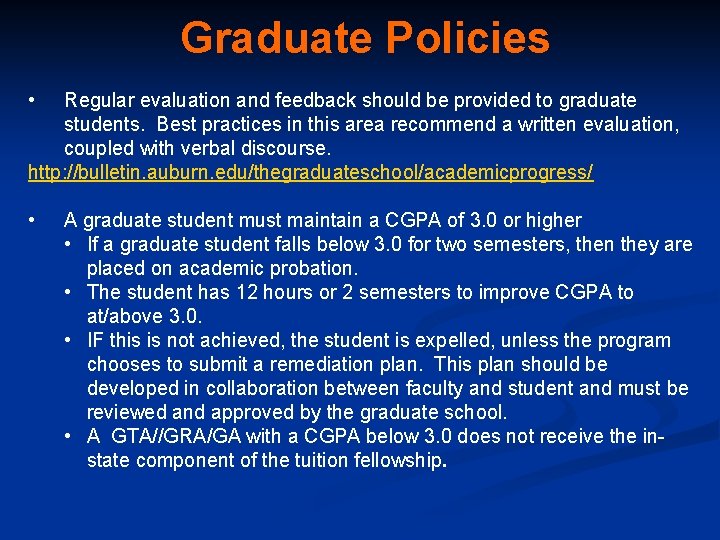 Graduate Policies

• Regular evaluation and feedback should be provided to graduate students. Best practices in this area recommend a written evaluation, coupled with verbal discourse.
http://bulletin.auburn.edu/thegraduateschool/academicprogress/

• A graduate student must maintain a CGPA of 3.0 or higher
• If a graduate student falls below 3.0 for two semesters, then they are placed on academic probation.
• The student has 12 hours or 2 semesters to improve CGPA to at/above 3.0.
• IF this is not achieved, the student is expelled, unless the program chooses to submit a remediation plan. This plan should be developed in collaboration between faculty and student and must be reviewed and approved by the graduate school.
• A GTA//GRA/GA with a CGPA below 3.0 does not receive the in-state component of the tuition fellowship.